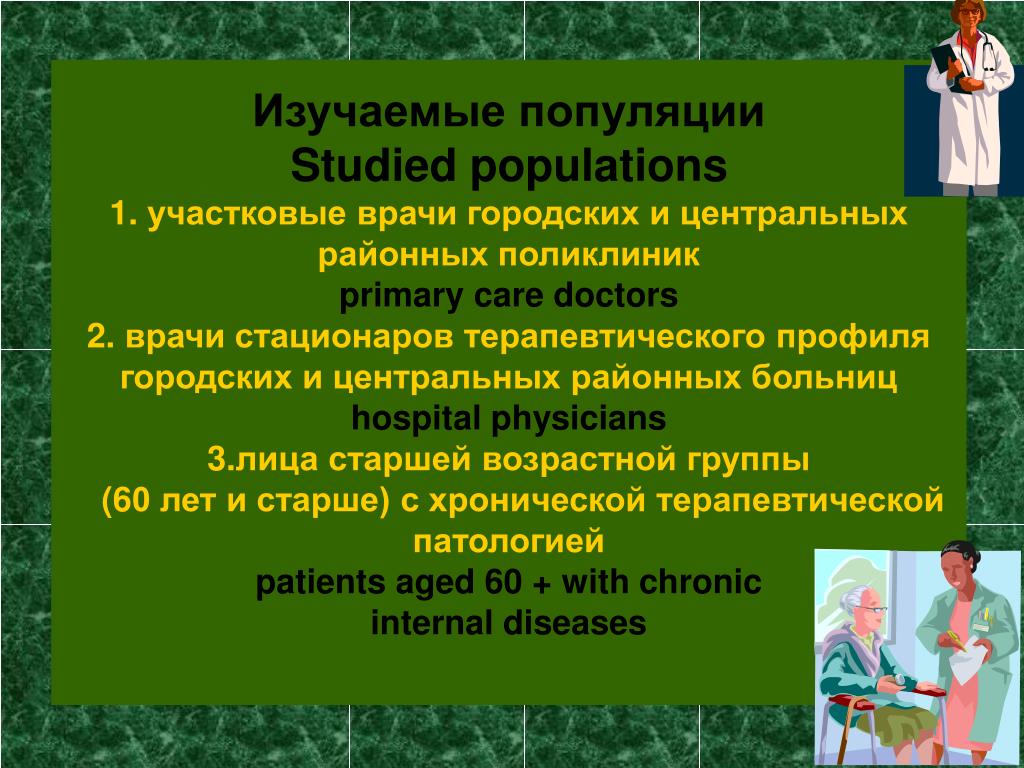 Изучаемые популяции
Studied populations
1. участковые врачи городских и центральных районных поликлиник
primary care doctors
2. врачи стационаров терапевтического профиля городских и центральных районных больниц
hospital physicians
3.лица старшей возрастной группы
(60 лет и старше) с хронической терапевтической патологией
patients aged 60 + with chronic internal diseases